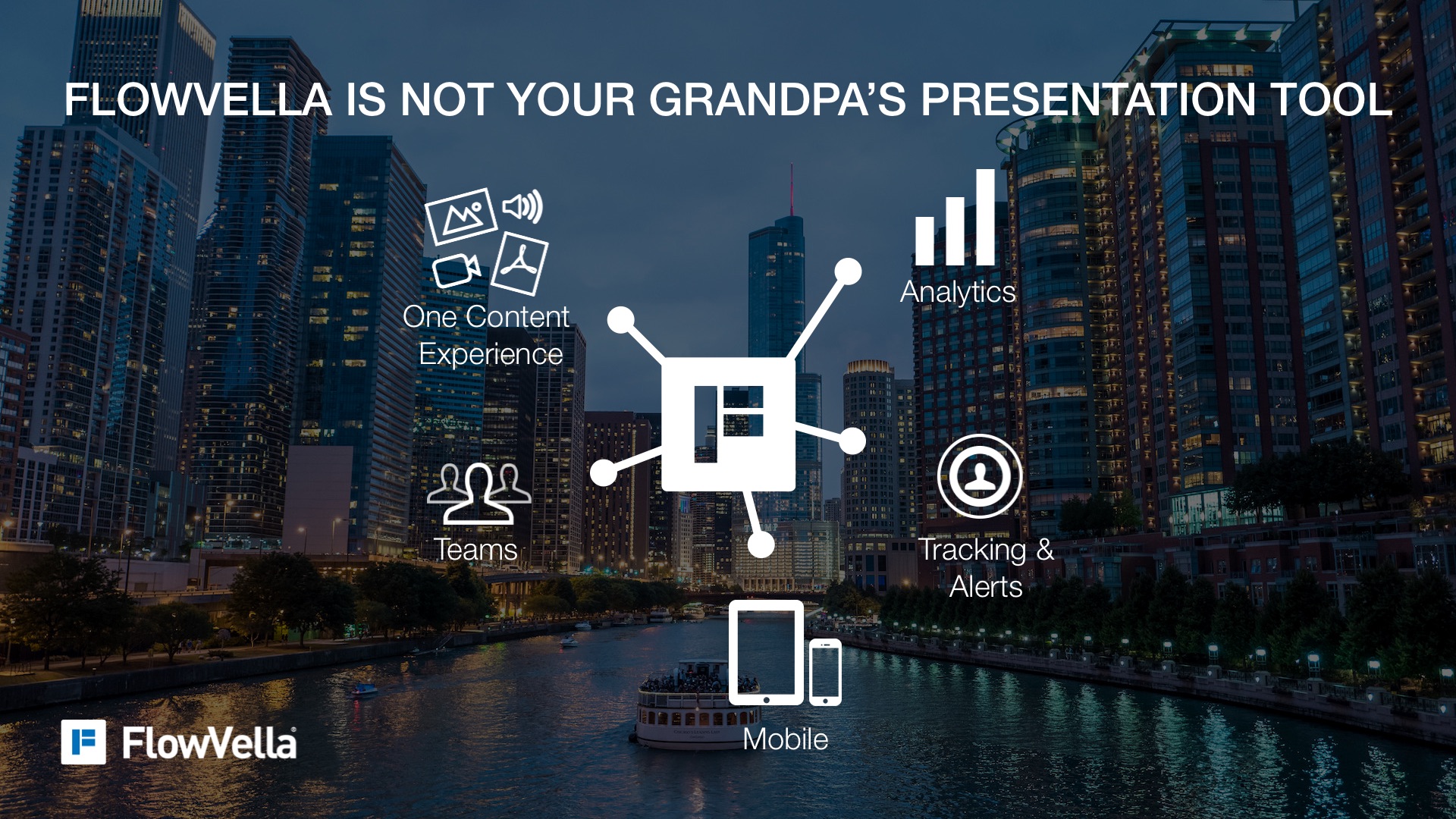 FLOWVELLA IS NOT YOUR GRANDPA'S PRESENTATION TOOL

One Content Experience

Analytics

Teams

Tracking & Alerts

Mobile

FlowVella